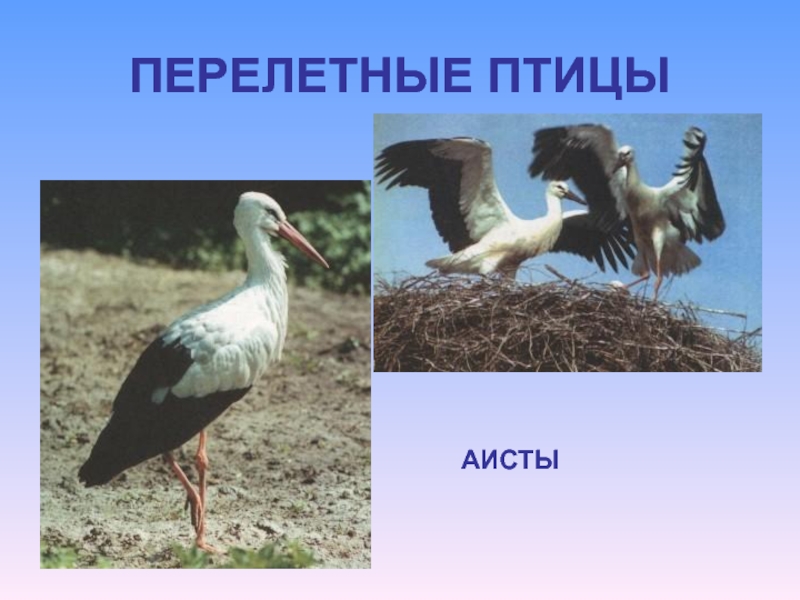 ПЕРЕЛЕТНЫЕ ПТИЦЫ

АИСТЫ